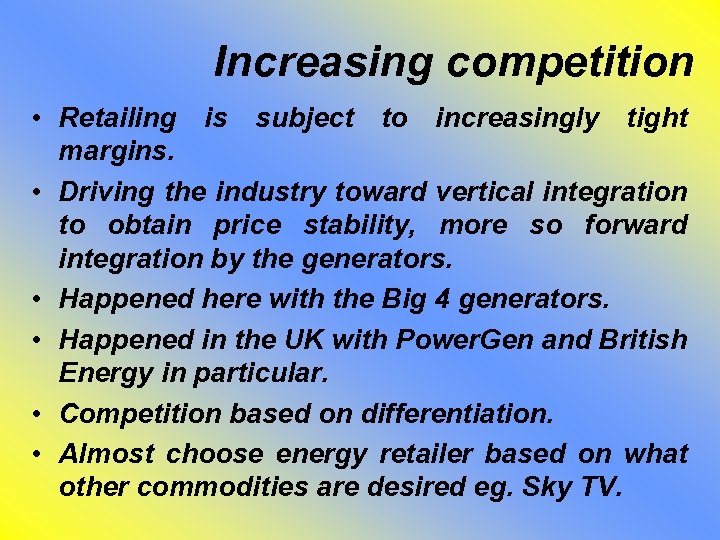 Increasing competition

• Retailing is subject to increasingly tight margins.

• Driving the industry toward vertical integration to obtain price stability, more so forward integration by the generators.

• Happened here with the Big 4 generators.

• Happened in the UK with PowerGen and British Energy in particular.

• Competition based on differentiation.

• Almost choose energy retailer based on what other commodities are desired eg. Sky TV.